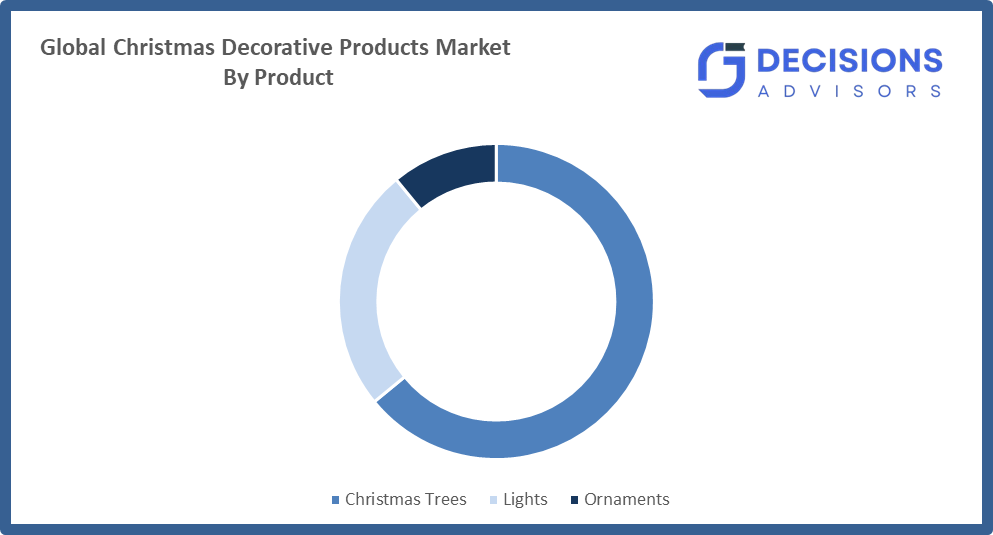 Global Christmas Decorative Products Market
By Product

DECISIONS
ADVISORS

Christmas Trees Lights Ornaments